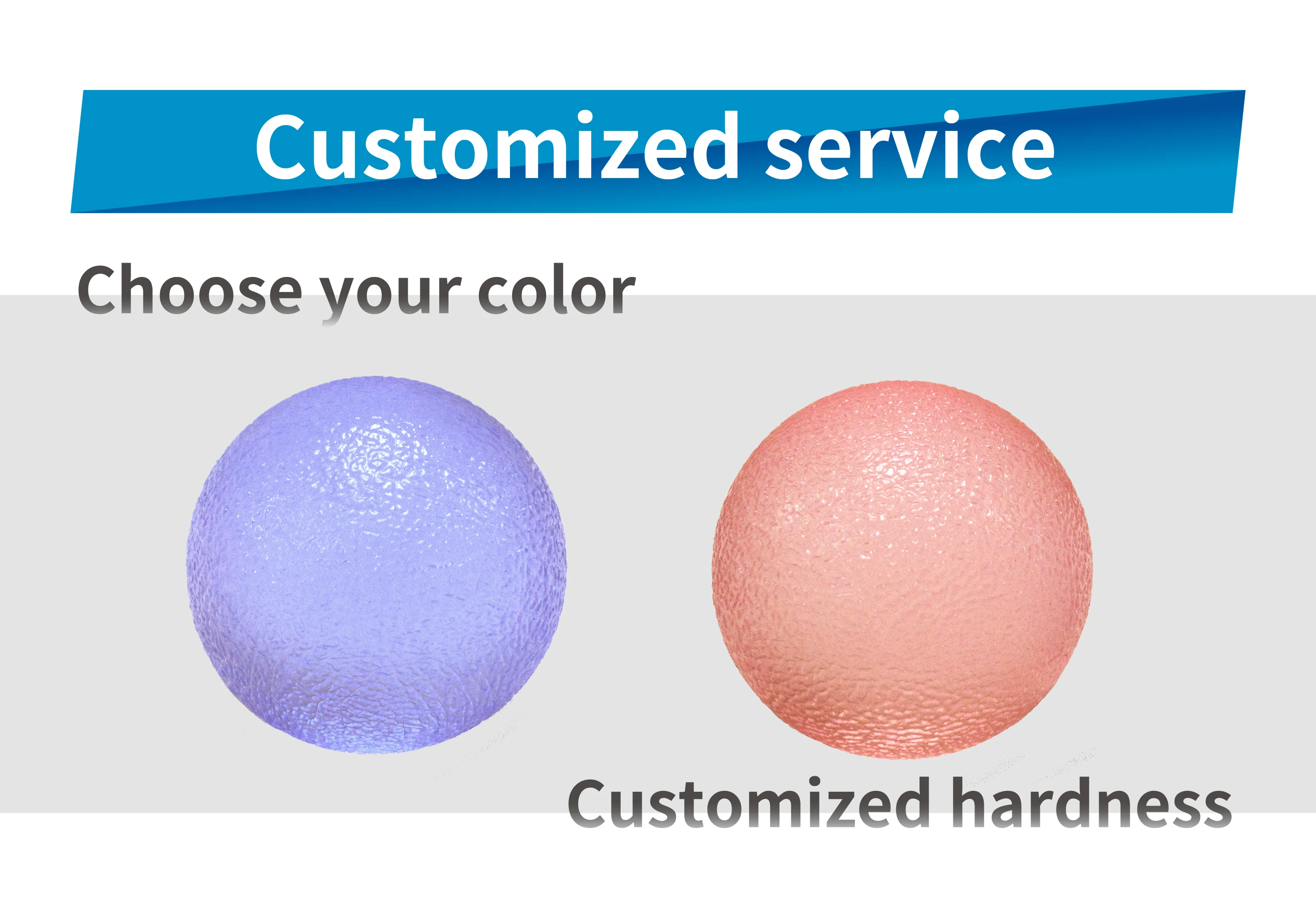 Customized service

Choose your color

Customized hardness